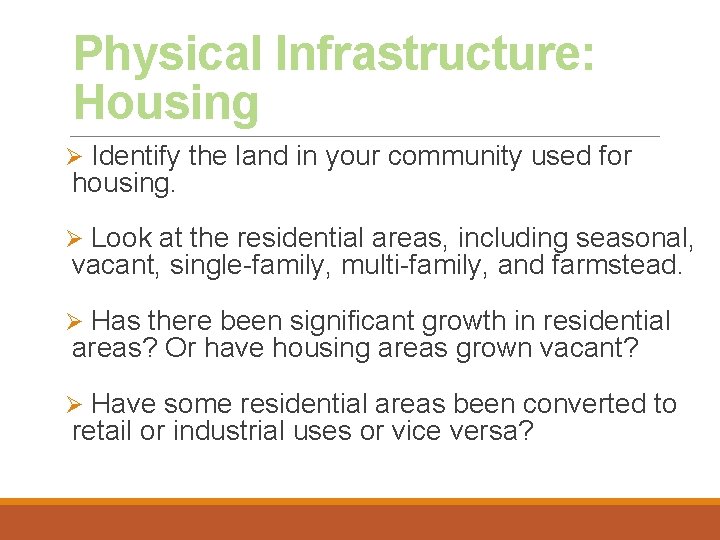 Physical Infrastructure: Housing

➢ Identify the land in your community used for housing.

➢ Look at the residential areas, including seasonal, vacant, single-family, multi-family, and farmstead.

➢ Has there been significant growth in residential areas? Or have housing areas grown vacant?

➢ Have some residential areas been converted to retail or industrial uses or vice versa?